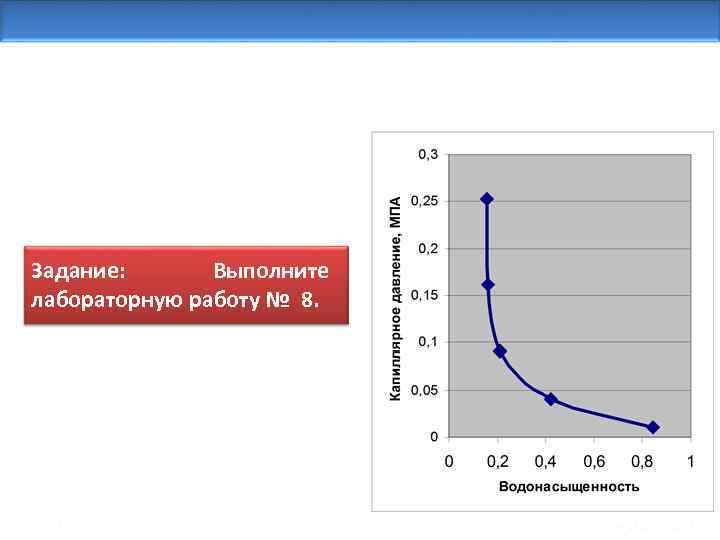 Задание: Выполните лабораторную работу № 8.

Капиллярное давление, МПА

0,3
0,25
0,2
0,15
0,1
0,05
0

0
0,2
0,4
0,6
0,8
1

Водонасыщенность